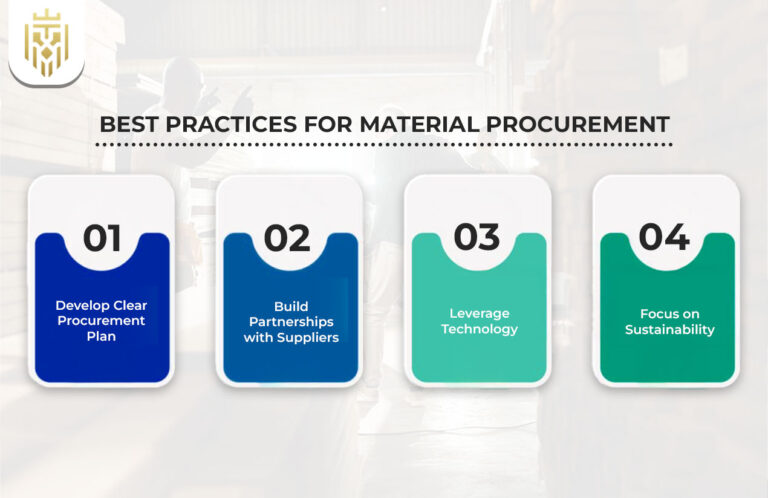 BEST PRACTICES FOR MATERIAL PROCUREMENT

01
Develop Clear Procurement Plan

02
Build Partnerships with Suppliers

03
Leverage Technology

04
Focus on Sustainability